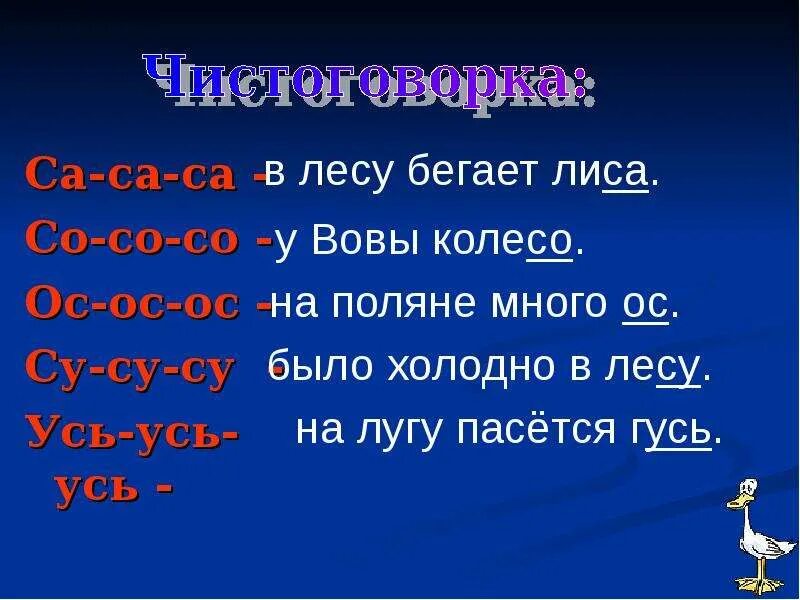 Чистоговорка:

Са-са-са - в лесу бегает лиса.

Со-со-со - у Вовы колесо.

Ос-ос-ос - на поляне много ос.

Су-су-су - было холодно в лесу.

Усь-усь-усь - на лугу пасётся гусь.